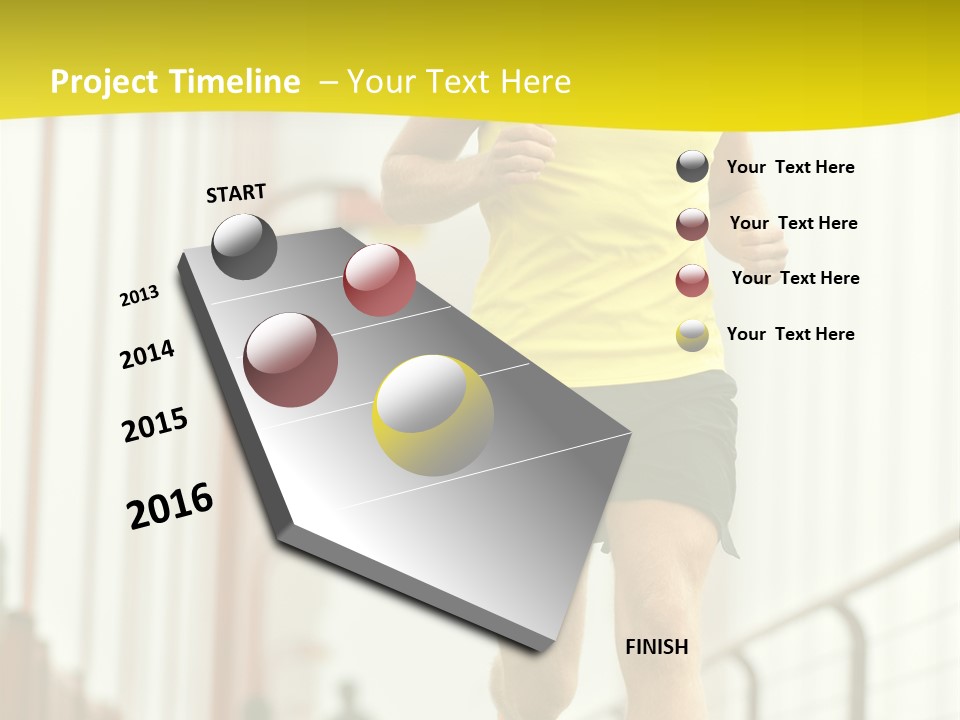 Project Timeline – Your Text Here

START

2013

2014

2015

2016

FINISH

Your Text Here

Your Text Here

Your Text Here

Your Text Here